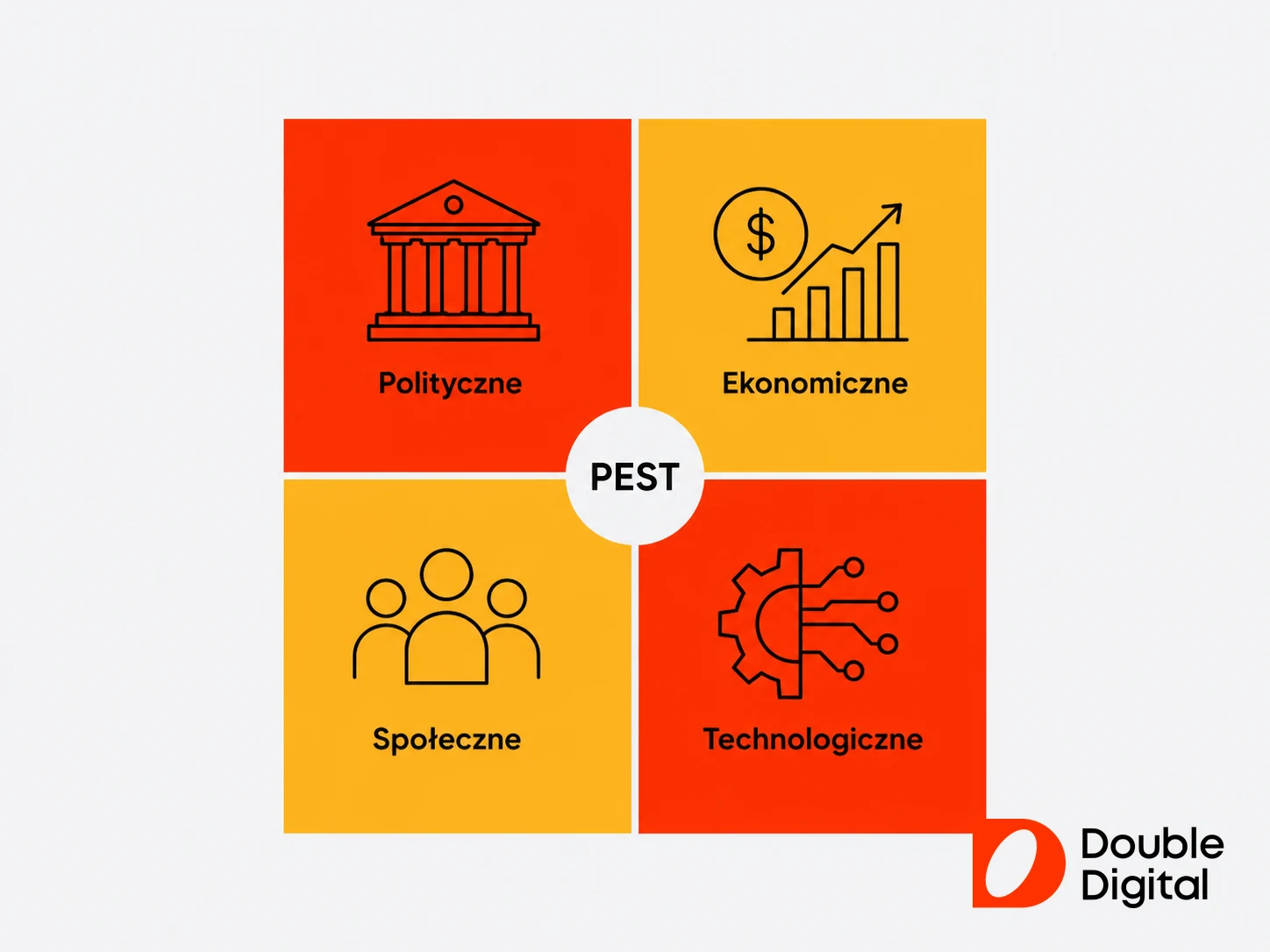 Polityczne

$

Ekonomiczne

PEST

Społeczne

Technologiczne

Double Digital